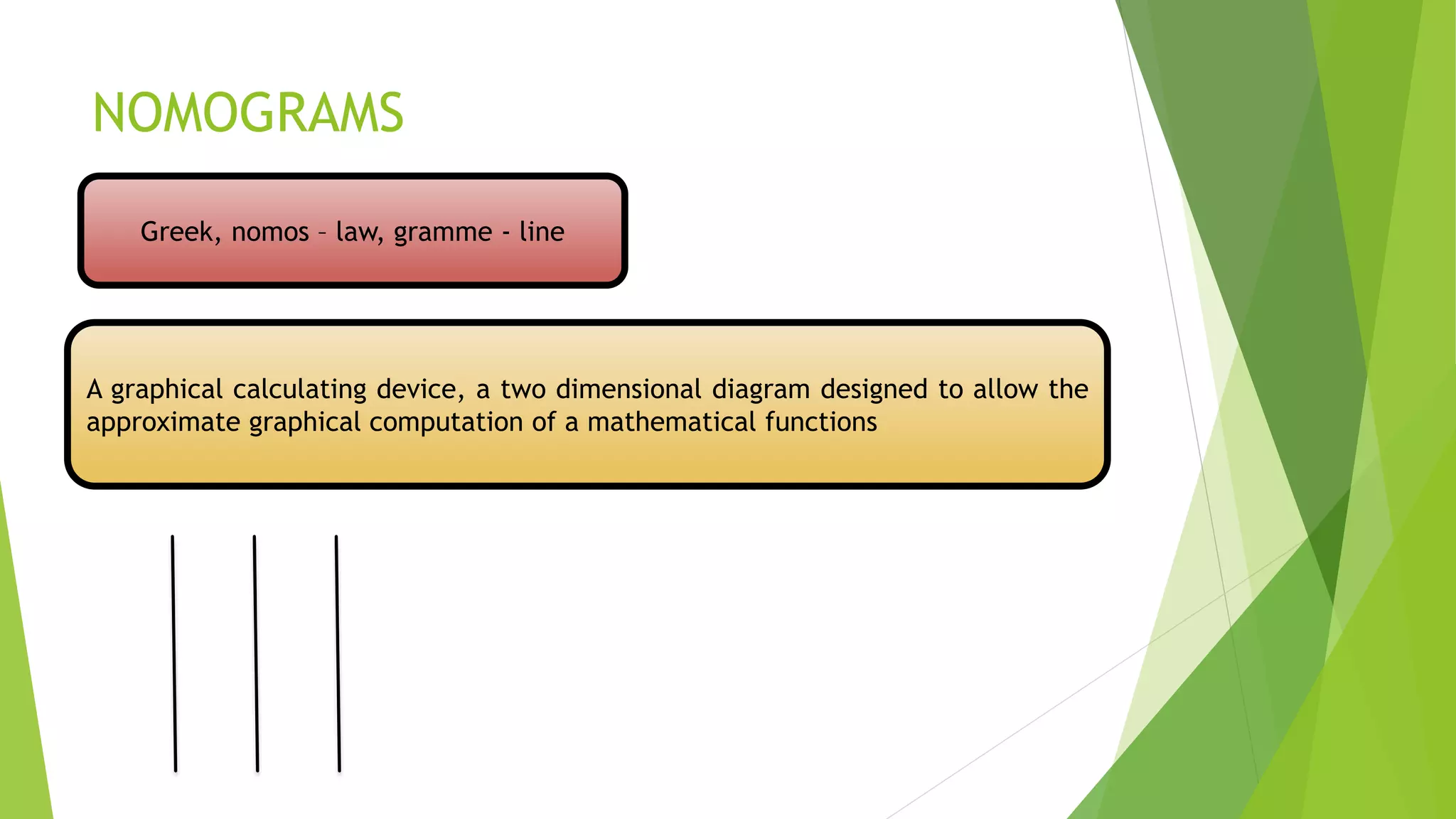 NOMOGRAMS

Greek, nomos – law, gramme - line

A graphical calculating device, a two dimensional diagram designed to allow the approximate graphical computation of a mathematical functions